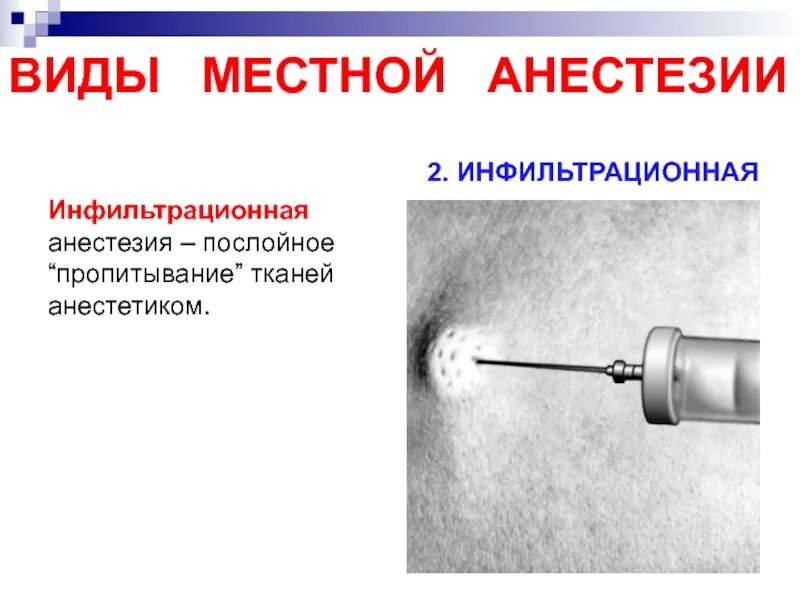 ВИДЫ МЕСТНОЙ АНЕСТЕЗИИ

2. ИНФИЛЬТРАЦИОННАЯ

Инфильтрационная анестезия – послойное “пропитывание” тканей анестетиком.